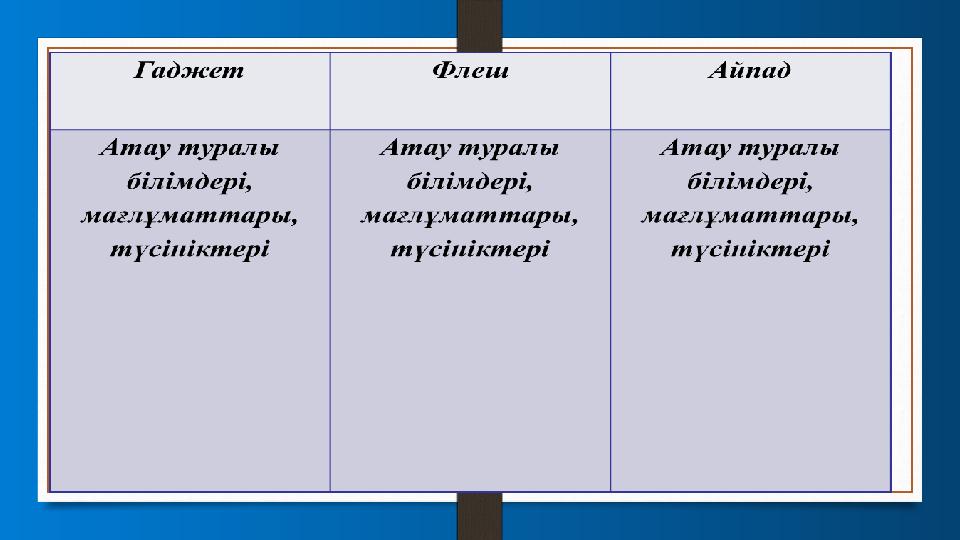 | Гаджет | Флеш | Айпад |
|---|---|---|
| Атау туралы білімдері, мағлұматтары, түсініктері | Атау туралы білімдері, мағлұматтары, түсініктері | Атау туралы білімдері, мағлұматтары, түсініктері |